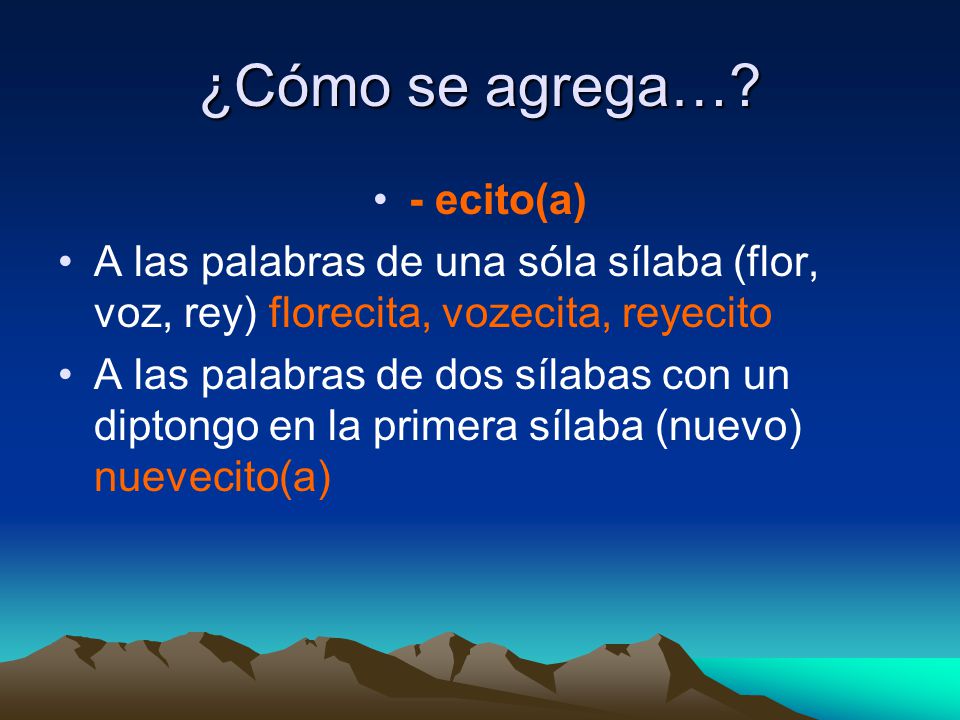 ¿Cómo se agrega…?

• - ecito(a)

• A las palabras de una sóla sílaba (flor, voz, rey) florecita, vozecita, reyecito

• A las palabras de dos sílabas con un diptongo en la primera sílaba (nuevo) nuevecito(a)